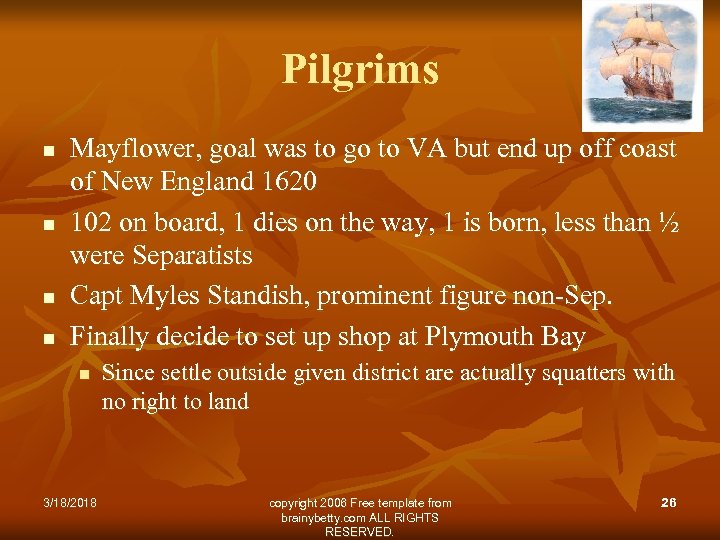 Pilgrims

- Mayflower, goal was to go to VA but end up off coast of New England 1620
- 102 on board, 1 dies on the way, 1 is born, less than ½ were Separatists
- Capt Myles Standish, prominent figure non-Sep.
- Finally decide to set up shop at Plymouth Bay
  - Since settle outside given district are actually squatters with no right to land

3/18/2018

copyright 2006 Free template from brainybetty.com ALL RIGHTS RESERVED.

26